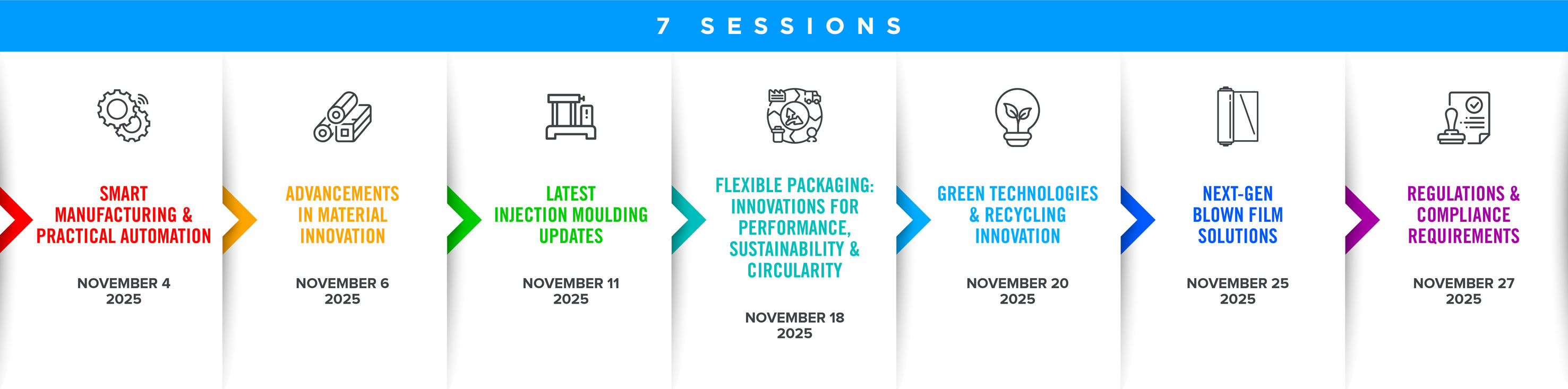 7 SESSIONS

SMART MANUFACTURING & PRACTICAL AUTOMATION

NOVEMBER 4 2025

ADVANCEMENTS IN MATERIAL INNOVATION

NOVEMBER 6 2025

LATEST INJECTION MOULDING UPDATES

NOVEMBER 11 2025

FLEXIBLE PACKAGING: INNOVATIONS FOR PERFORMANCE, SUSTAINABILITY & CIRCULARITY

NOVEMBER 18 2025

GREEN TECHNOLOGIES & RECYCLING INNOVATION

NOVEMBER 20 2025

NEXT-GEN BLOWN FILM SOLUTIONS

NOVEMBER 25 2025

REGULATIONS & COMPLIANCE REQUIREMENTS

NOVEMBER 27 2025